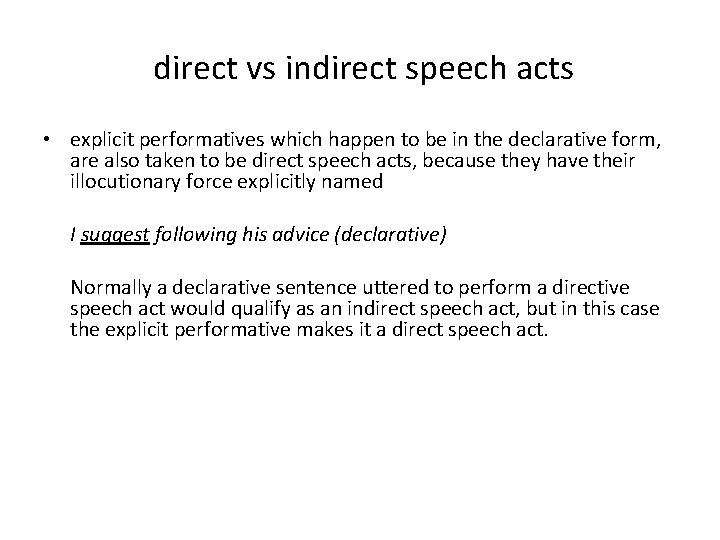 direct vs indirect speech acts

• explicit performatives which happen to be in the declarative form, are also taken to be direct speech acts, because they have their illocutionary force explicitly named

I suggest following his advice (declarative)

Normally a declarative sentence uttered to perform a directive speech act would qualify as an indirect speech act, but in this case the explicit performative makes it a direct speech act.